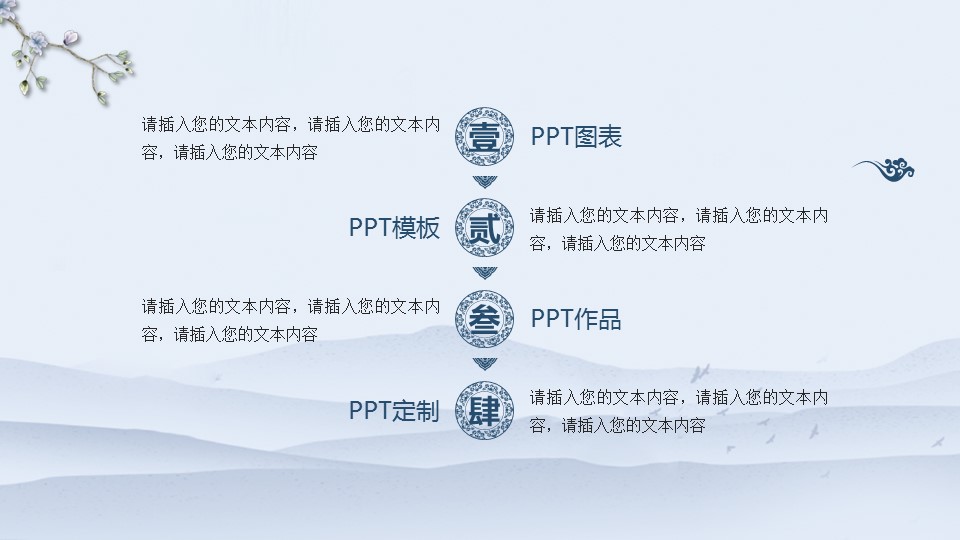 请插入您的文本内容，请插入您的文本内容，请插入您的文本内容

壹

PPT图表

PPT模板

贰

请插入您的文本内容，请插入您的文本内容，请插入您的文本内容

请插入您的文本内容，请插入您的文本内容，请插入您的文本内容

叁

PPT作品

PPT定制

肆

请插入您的文本内容，请插入您的文本内容，请插入您的文本内容